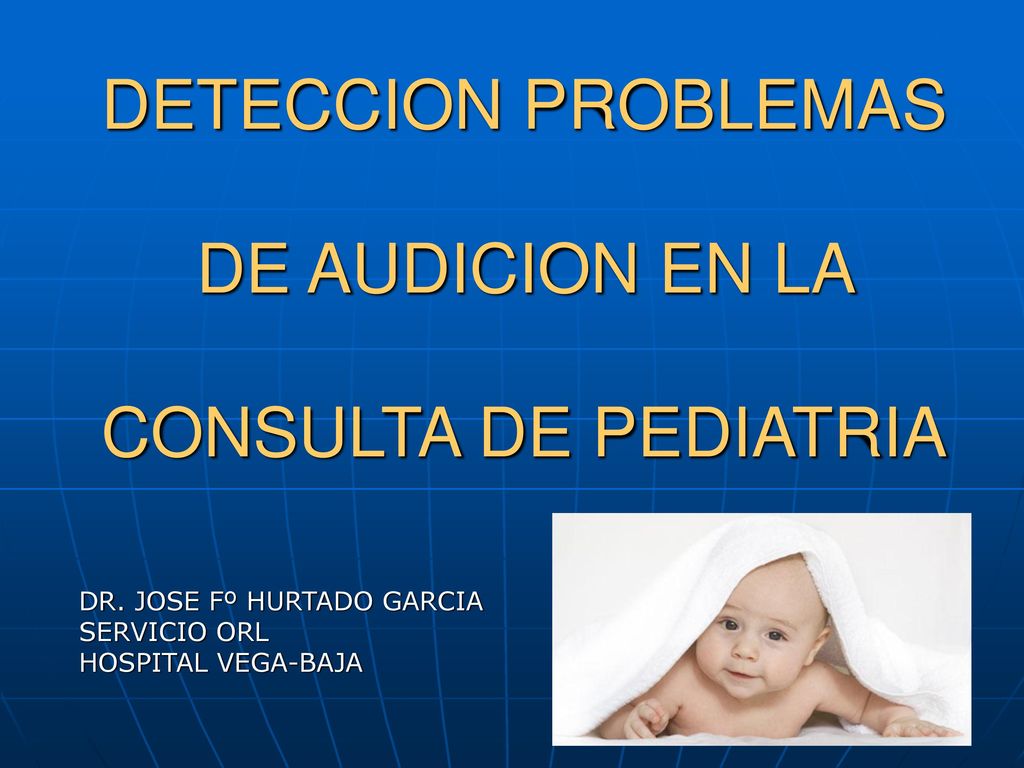 DETECCION PROBLEMAS

DE AUDICION EN LA

CONSULTA DE PEDIATRIA

DR. JOSE Fº HURTADO GARCIA
SERVICIO ORL
HOSPITAL VEGA-BAJA